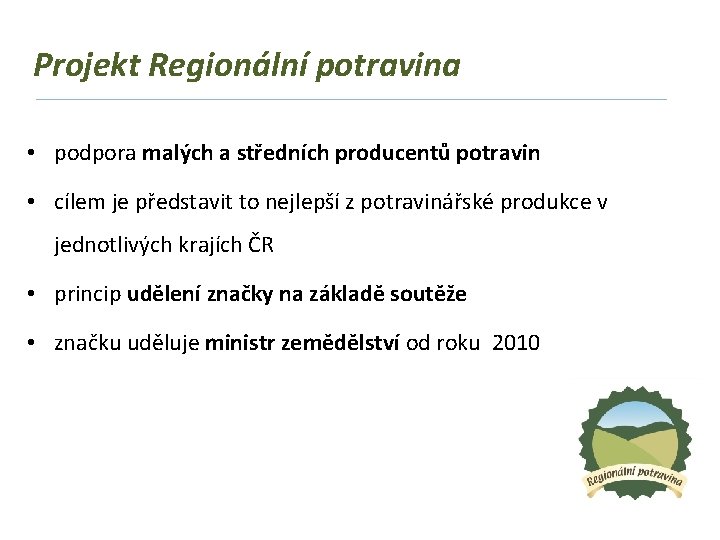 Projekt Regionální potravina

• podpora malých a středních producentů potravin

• cílem je představit to nejlepší z potravinářské produkce v jednotlivých krajích ČR

• princip udělení značky na základě soutěže

• značku uděluje ministr zemědělství od roku 2010

Regionální potravina